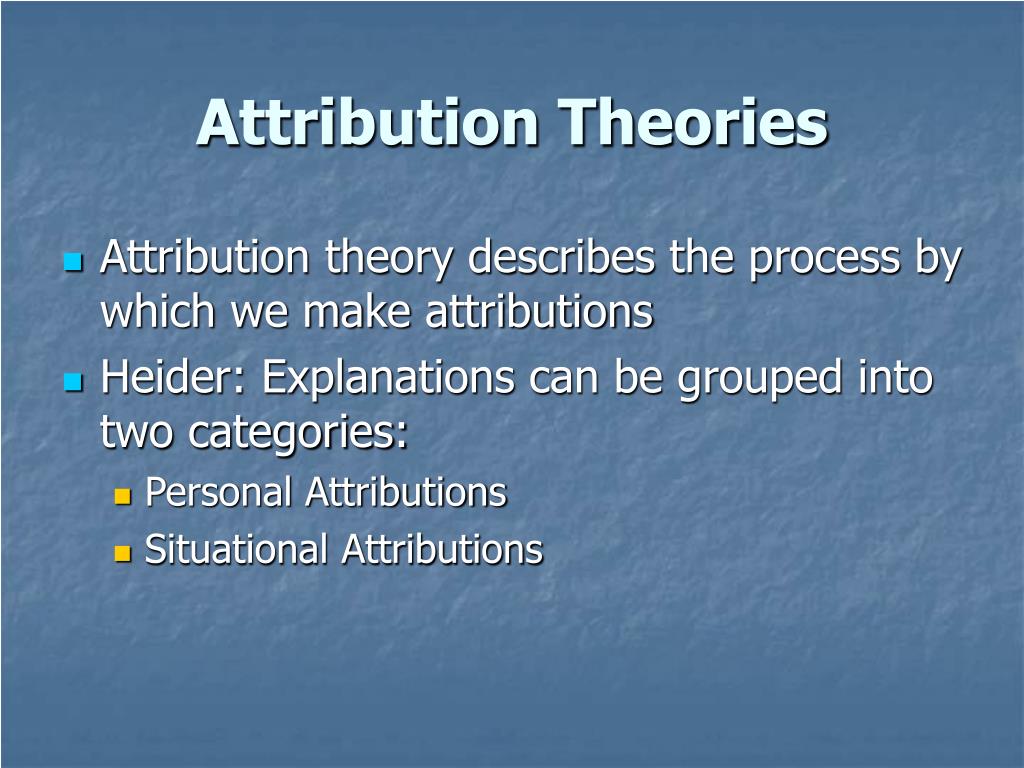 Attribution Theories

Attribution theory describes the process by which we make attributions

Heider: Explanations can be grouped into two categories:

Personal Attributions

Situational Attributions